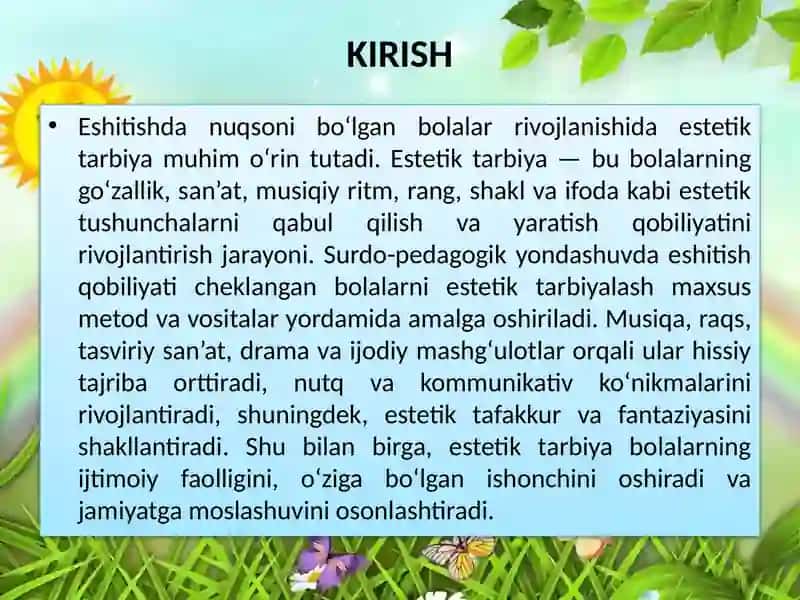 KIRISH

• Eshitishda nuqsoni bo‘lgan bolalar rivojlanishida estetik tarbiya muhim o‘rin tutadi. Estetik tarbiya — bu bolalarning go‘zallik, san’at, musiqiy ritm, rang, shakl va ifoda kabi estetik tushunchalarni qabul qilish va yaratish qobiliyatini rivojlantirish jarayoni. Surdo-pedagogik yondashuvda eshitish qobiliyati cheklangan bolalarni estetik tarbiyalash maxsus metod va vositalar yordamida amalga oshiriladi. Musiqa, raqs, tasviriy san’at, drama va ijodiy mashg‘ulotlar orqali ular hissiy tajriba orttiradi, nutq va kommunikativ ko‘nikmalarini rivojlantiradi, shuningdek, estetik tafakkur va fantaziyasini shakllantiradi. Shu bilan birga, estetik tarbiya bolalarning ijtimoiy faolligini, o‘ziga bo‘lgan ishonchini oshiradi va jamiyatga moslashuvini osonlashtiradi.